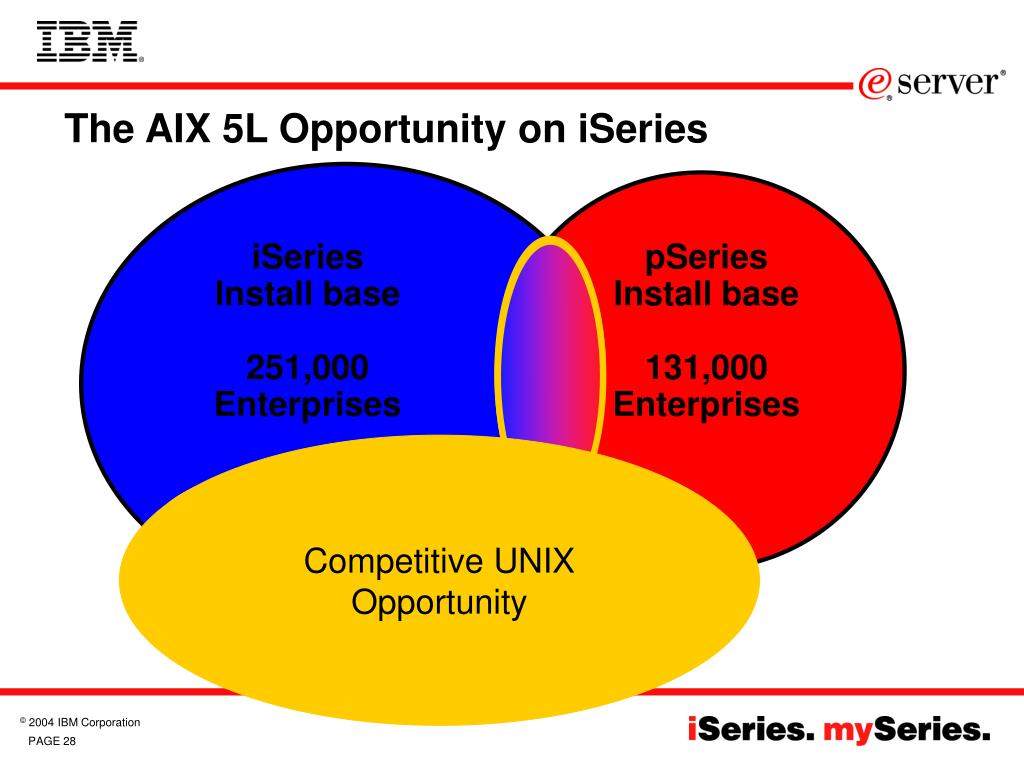 IBM®

e server®

The AIX 5L Opportunity on iSeries

iSeries
Install base

251,000
Enterprises

pSeries
Install base

131,000
Enterprises

Competitive UNIX
Opportunity

© 2004 IBM Corporation
PAGE 28

iSeries. mySeries.